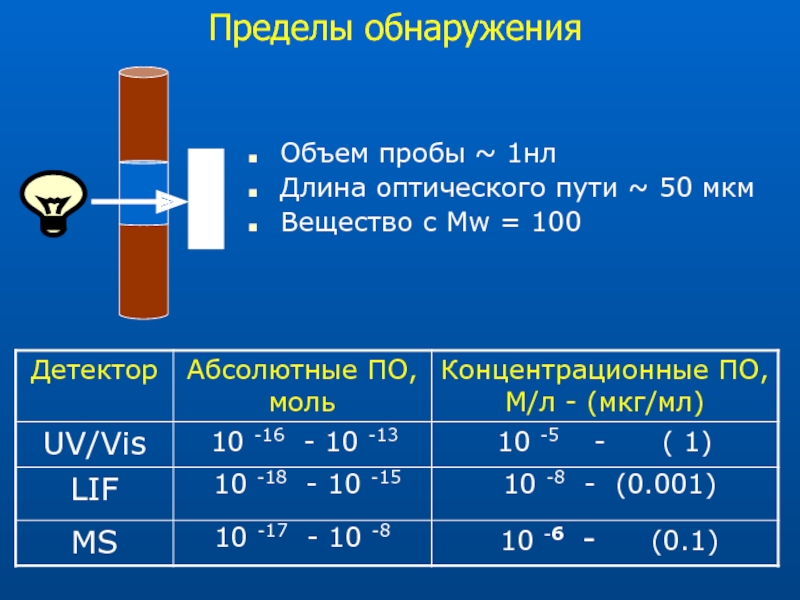 Пределы обнаружения

Объем пробы ~ 1нл
Длина оптического пути ~ 50 мкм
Вещество с Mw = 100

| Детектор | Абсолютные ПО, моль | Концентрационные ПО, М/л - (мкг/мл) |
|---|---|---|
| UV/Vis | $10^{-16}$ - $10^{-13}$ | $10^{-5}$ - ( 1) |
| LIF | $10^{-18}$ - $10^{-15}$ | $10^{-8}$ - (0.001) |
| MS | $10^{-17}$ - $10^{-8}$ | $10^{-6}$ - (0.1) |